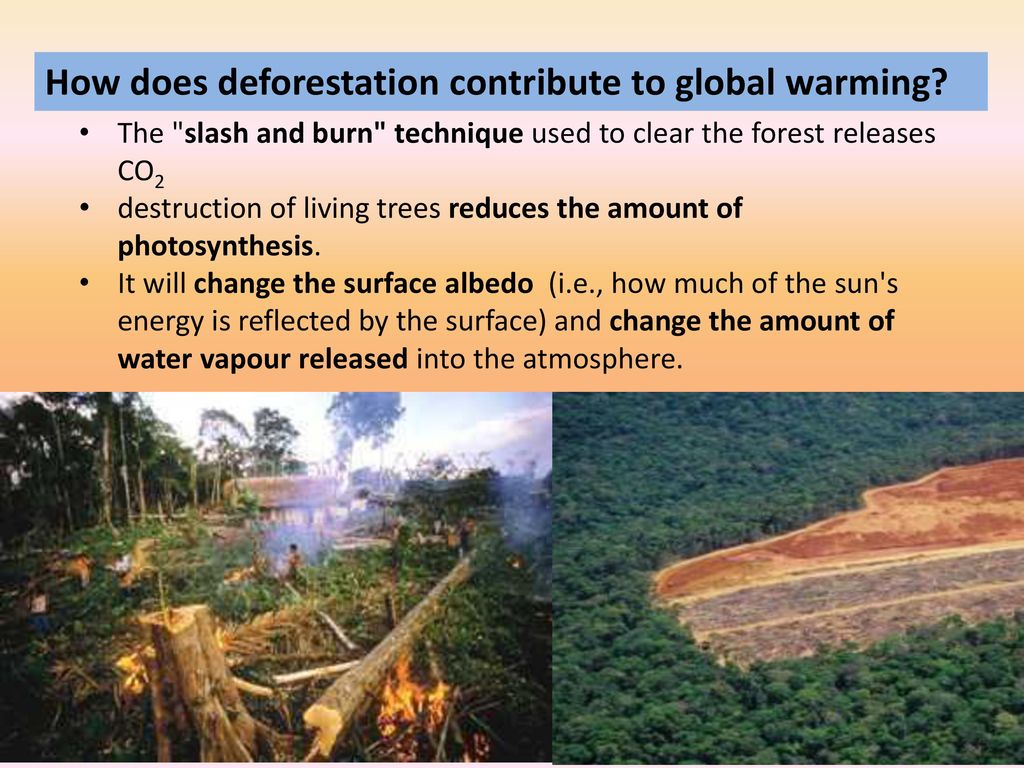 How does deforestation contribute to global warming?

• The "slash and burn" technique used to clear the forest releases $CO_2$
• destruction of living trees reduces the amount of photosynthesis.
• It will change the surface albedo (i.e., how much of the sun's energy is reflected by the surface) and change the amount of water vapour released into the atmosphere.